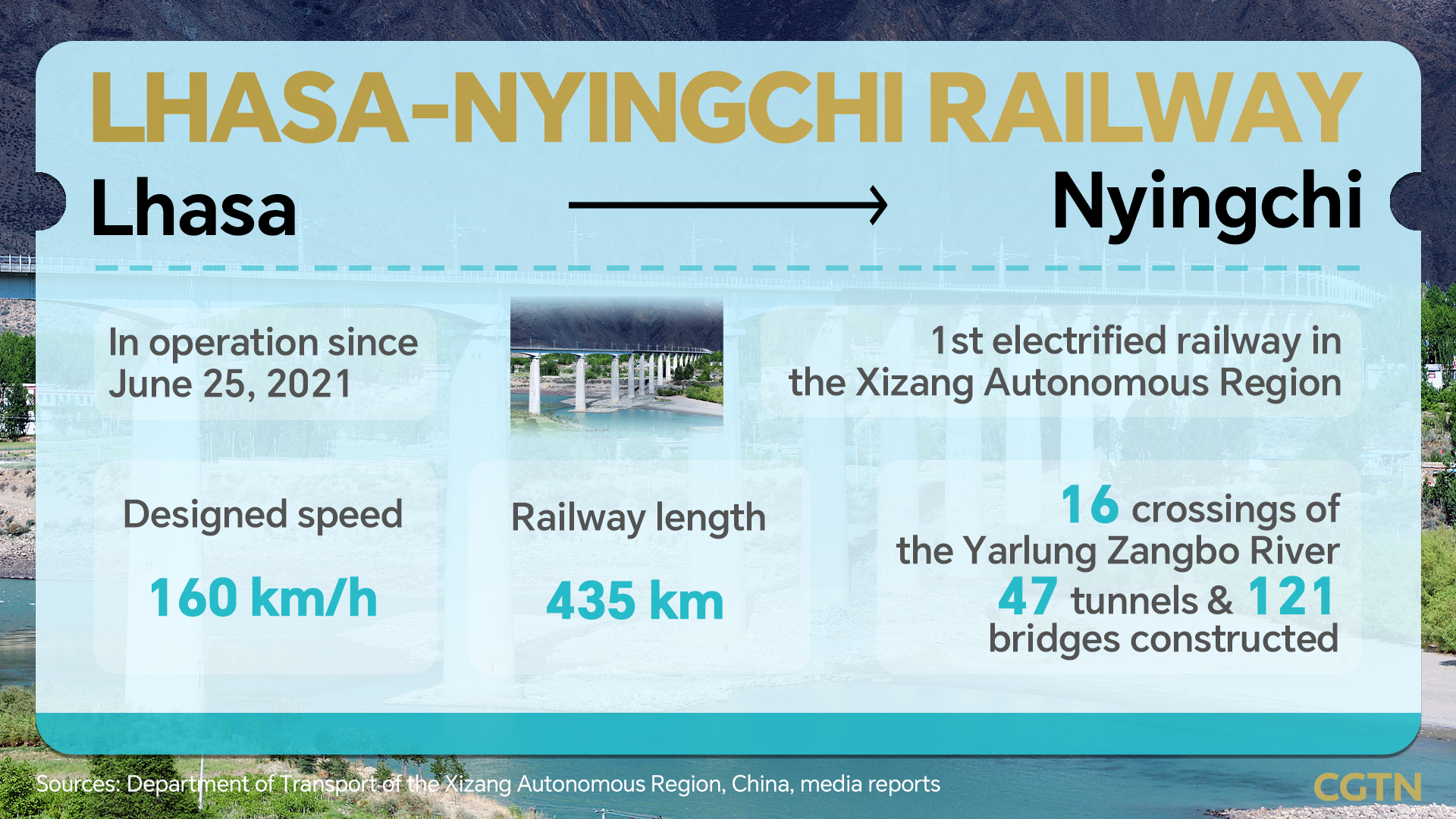 LHASA-NYINGCHI RAILWAY

Lhasa

Nyingchi

In operation since June 25, 2021

1st electrified railway in the Xizang Autonomous Region

Designed speed

160 km/h

Railway length

435 km

16 crossings of the Yarlung Zangbo River

47 tunnels & 121 bridges constructed

Sources: Department of Transport of the Xizang Autonomous Region, China, media reports

CGTN